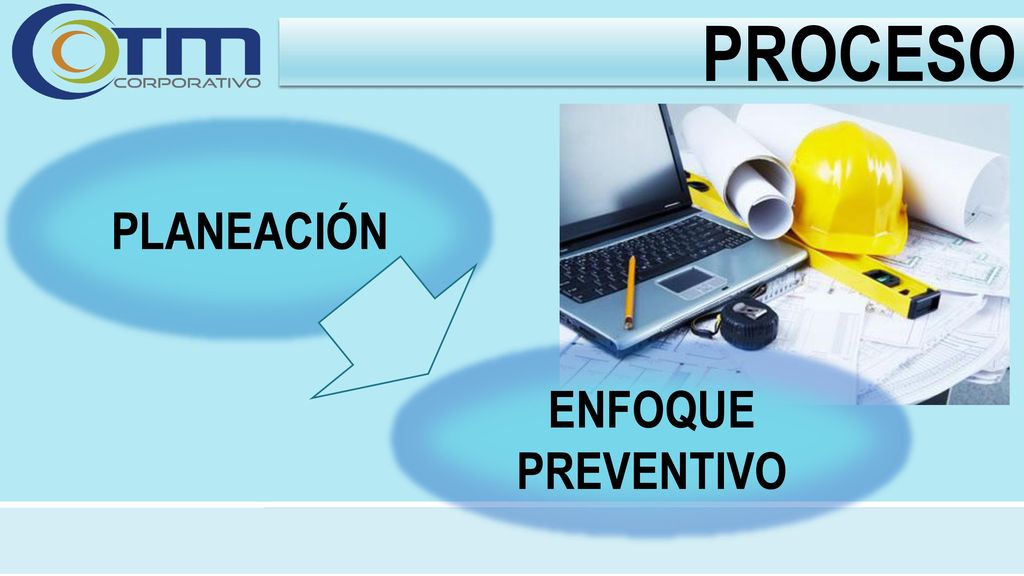 OTM CORPORATIVO

PROCESO

PLANEACIÓN

ENFOQUE PREVENTIVO